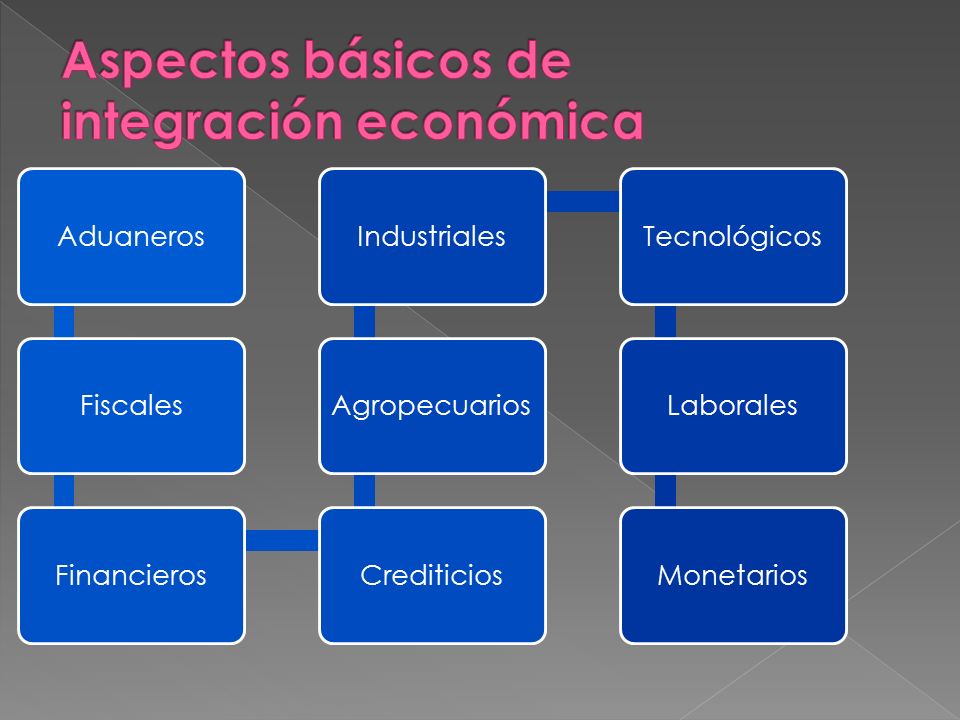 Aspectos básicos de integración económica

Aduaneros

Fiscales

Financieros

Crediticios

Agropecuarios

Industriales

Tecnológicos

Laborales

Monetarios